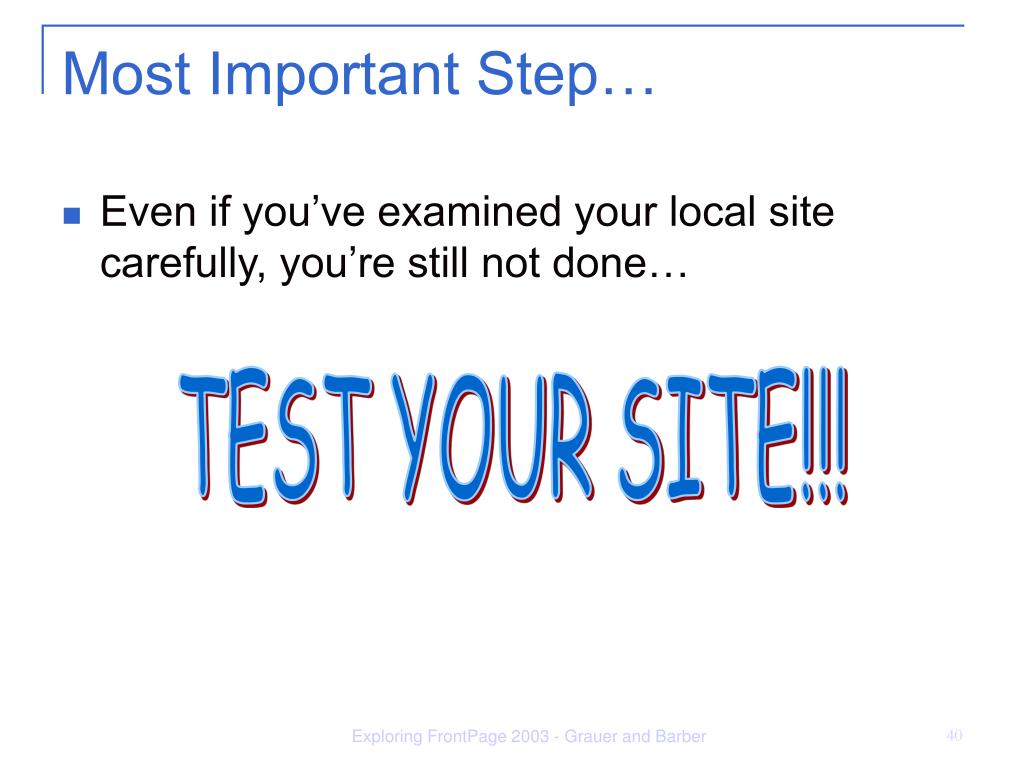 Most Important Step…

Even if you’ve examined your local site carefully, you’re still not done…

TEST YOUR SITE!!!

Exploring FrontPage 2003 - Grauer and Barber

40